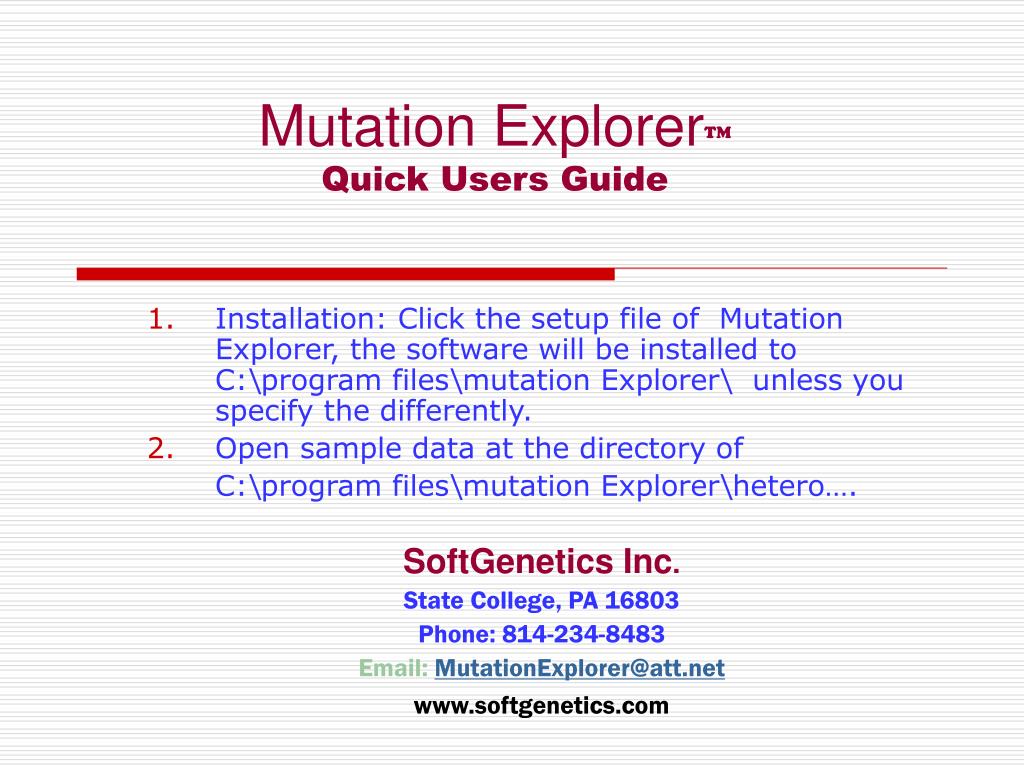 Mutation Explorer™
Quick Users Guide

1. Installation: Click the setup file of Mutation Explorer, the software will be installed to C:\program files\mutation Explorer\ unless you specify the differently.
2. Open sample data at the directory of C:\program files\mutation Explorer\hetero….

SoftGenetics Inc.
State College, PA 16803
Phone: 814-234-8483
Email: MutationExplorer@att.net
www.softgenetics.com